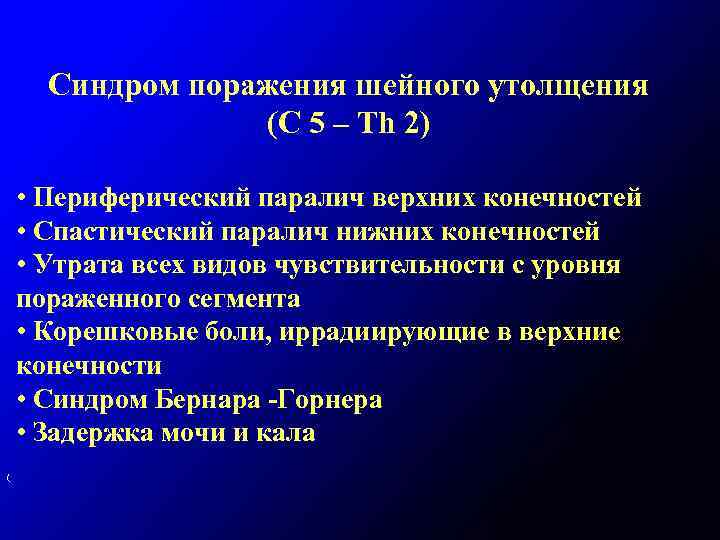 Синдром поражения шейного утолщения (С 5 – Th 2)

• Периферический паралич верхних конечностей
• Спастический паралич нижних конечностей
• Утрата всех видов чувствительности с уровня пораженного сегмента
• Корешковые боли, иррадиирующие в верхние конечности
• Синдром Бернара -Горнера
• Задержка мочи и кала